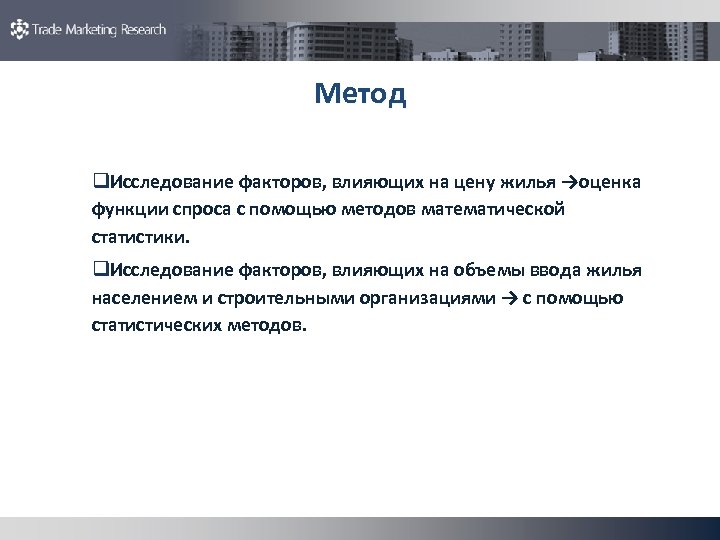 Trade Marketing Research

Метод

❑Исследование факторов, влияющих на цену жилья →оценка функции спроса с помощью методов математической статистики.

❑Исследование факторов, влияющих на объемы ввода жилья населением и строительными организациями → с помощью статистических методов.